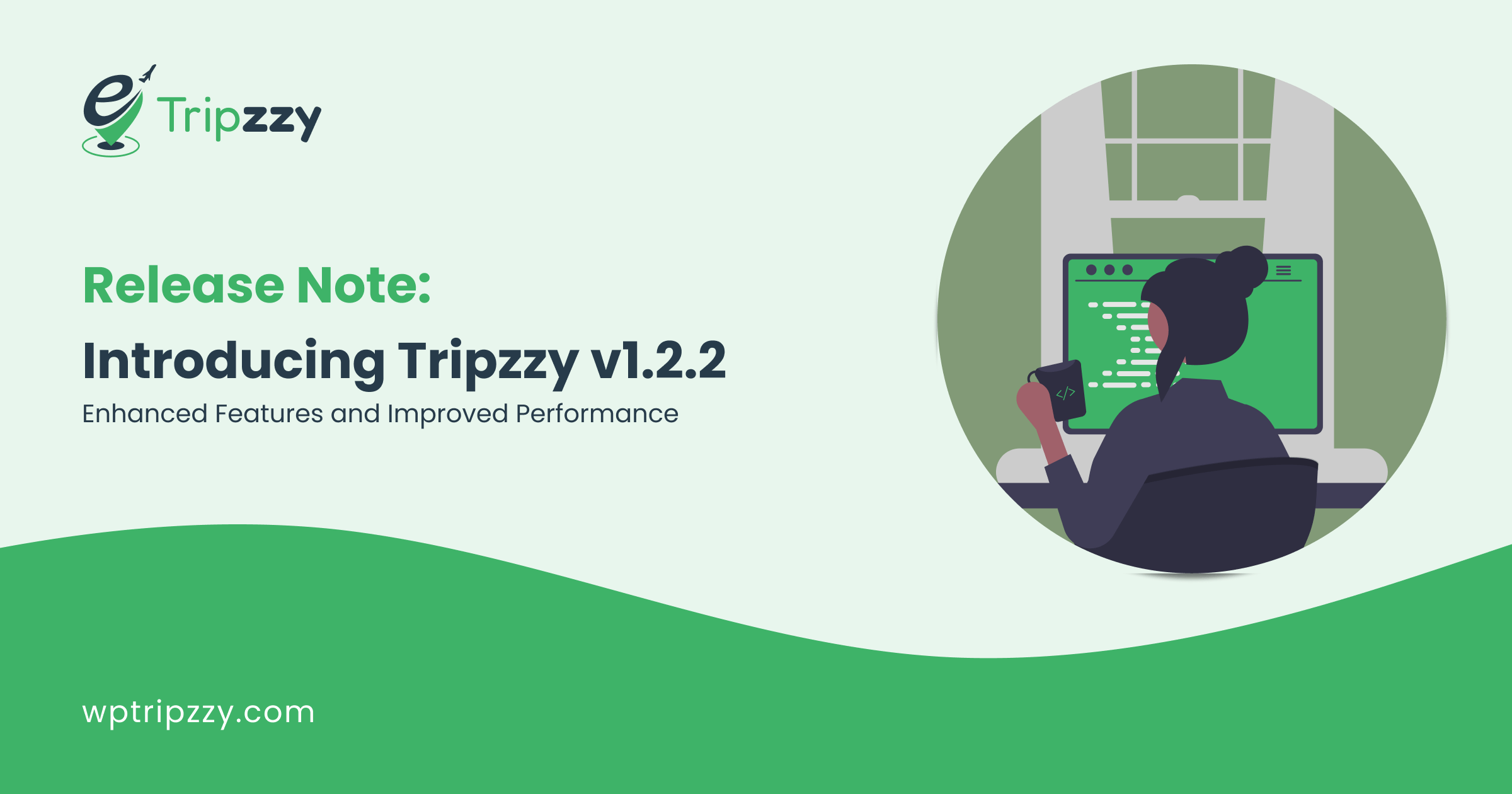 Tripzzy

Release Note:

Introducing Tripzzy v1.2.2

Enhanced Features and Improved Performance

</>

wptripzzy.com